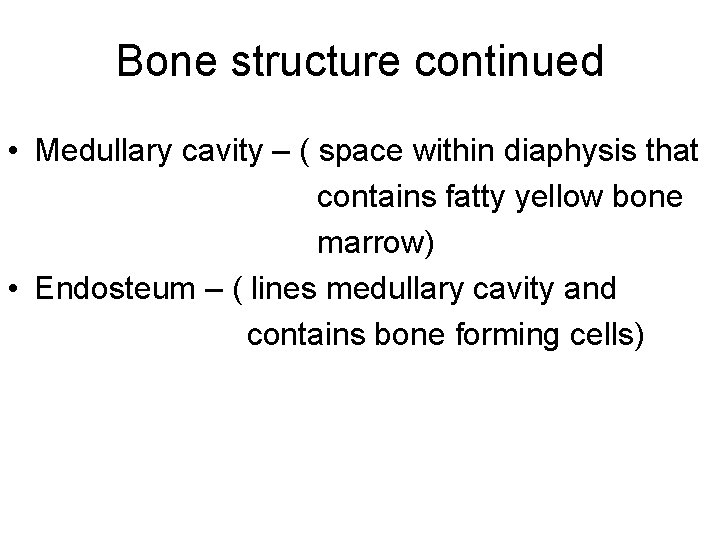 Bone structure continued

• Medullary cavity – ( space within diaphysis that contains fatty yellow bone marrow)
• Endosteum – ( lines medullary cavity and contains bone forming cells)